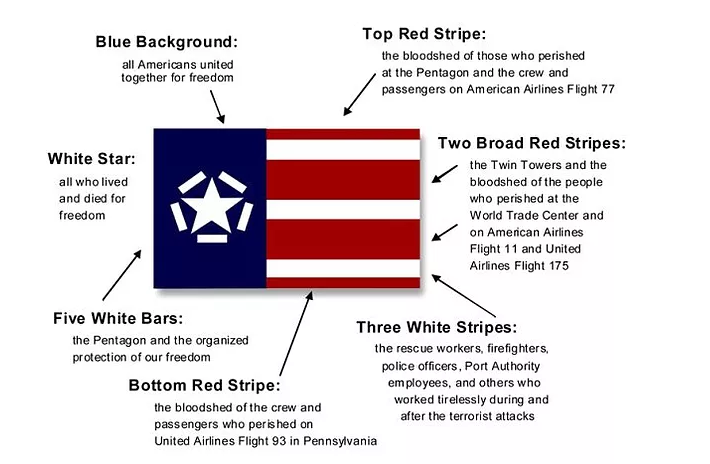 Blue Background:
all Americans united together for freedom

Top Red Stripe:
the bloodshed of those who perished at the Pentagon and the crew and passengers on American Airlines Flight 77

White Star:
all who lived and died for freedom

Two Broad Red Stripes:
the Twin Towers and the bloodshed of the people who perished at the World Trade Center and on American Airlines Flight 11 and United Airlines Flight 175

Five White Bars:
the Pentagon and the organized protection of our freedom

Three White Stripes:
the rescue workers, firefighters, police officers, Port Authority employees, and others who worked tirelessly during and after the terrorist attacks

Bottom Red Stripe:
the bloodshed of the crew and passengers who perished on United Airlines Flight 93 in Pennsylvania